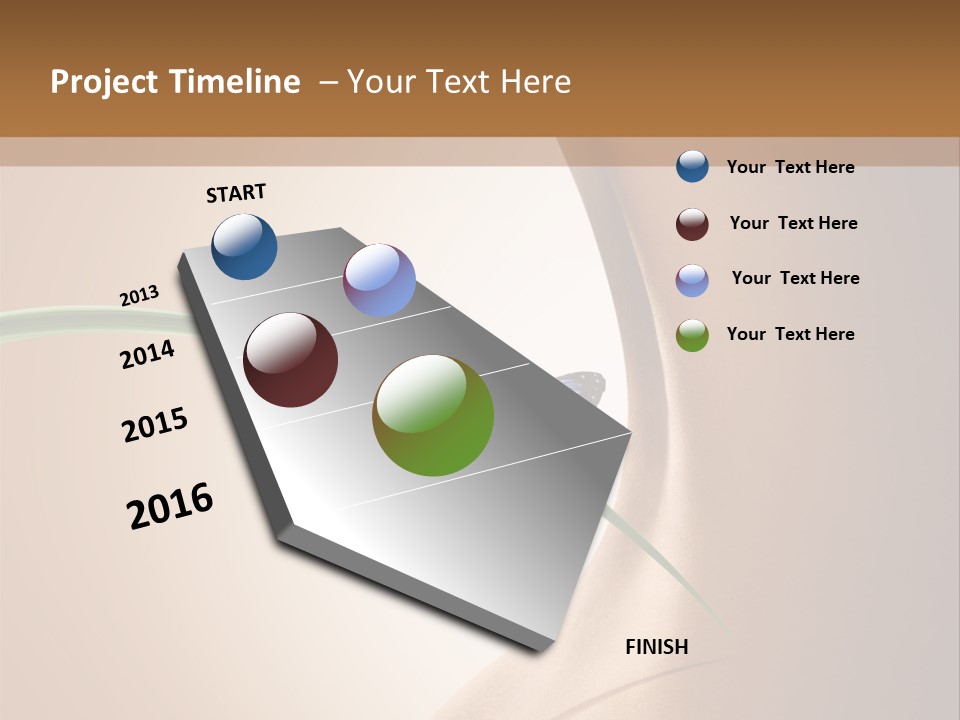 Project Timeline – Your Text Here

START

2013

2014

2015

2016

FINISH

Your Text Here

Your Text Here

Your Text Here

Your Text Here